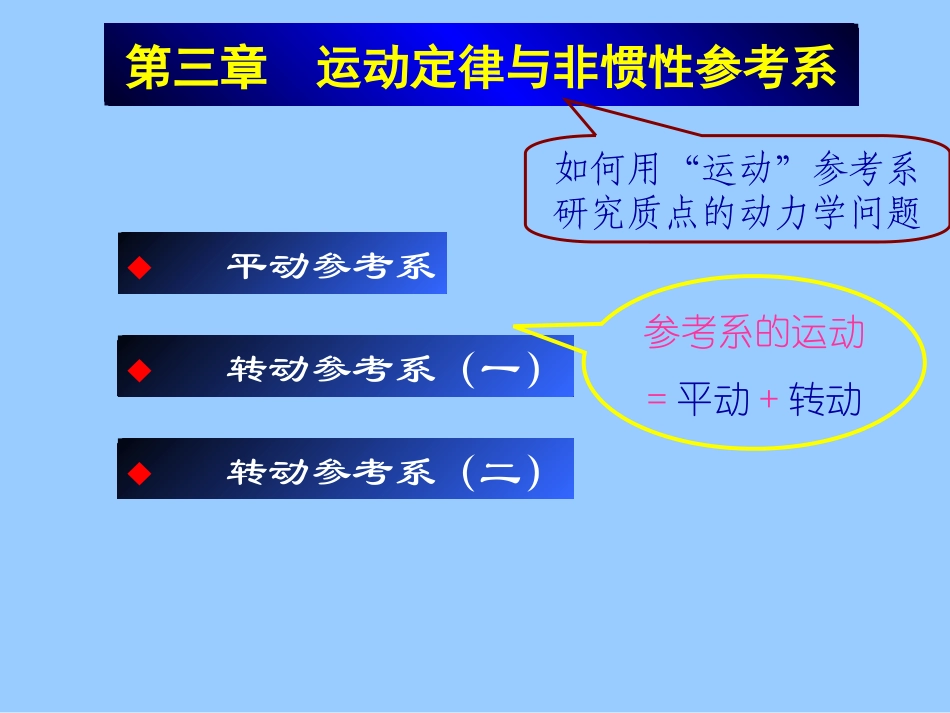 第三章　运动定律与非惯性参考系

如何用“运动”参考系研究质点的动力学问题

◆ 平动参考系

◆ 转动参考系（一）

◆ 转动参考系（二）

参考系的运动
= 平动 + 转动